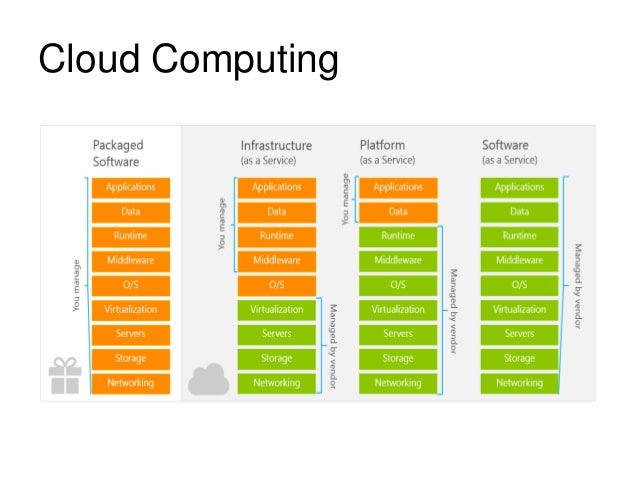 Cloud Computing

Packaged Software

You manage

Applications
Data
Runtime
Middleware
O/S
Virtualization
Servers
Storage
Networking

Infrastructure (as a Service)

You manage

Applications
Data
Runtime
Middleware
O/S
Virtualization
Servers
Storage
Networking

Managed by vendor

Platform (as a Service)

You manage

Applications
Data
Runtime
Middleware
O/S
Virtualization
Servers
Storage
Networking

Managed by vendor

Software (as a Service)

Applications
Data
Runtime
Middleware
O/S
Virtualization
Servers
Storage
Networking

Managed by vendor